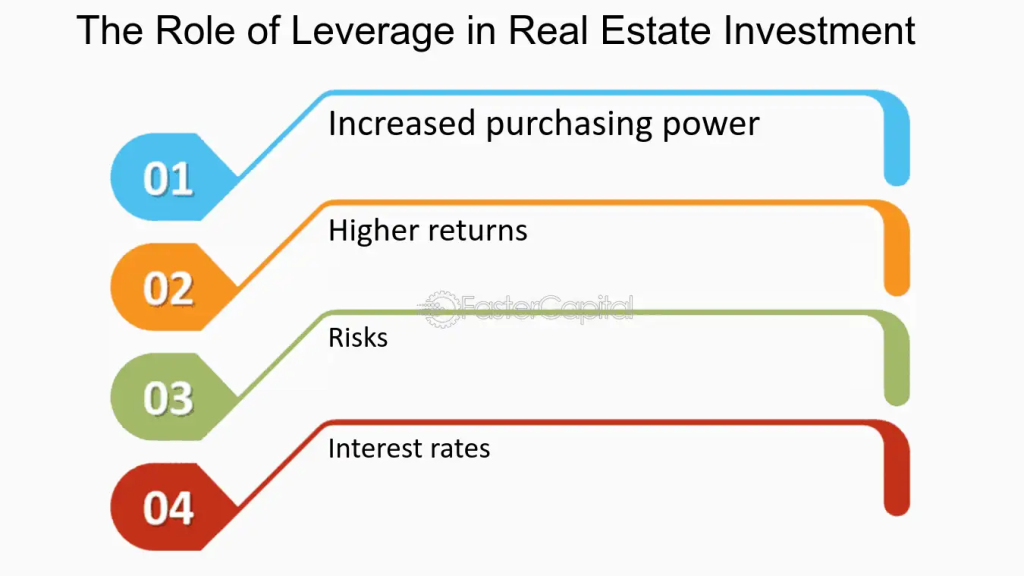 The Role of Leverage in Real Estate Investment

01
Increased purchasing power

02
Higher returns

FasterCapital

03
Risks

04
Interest rates